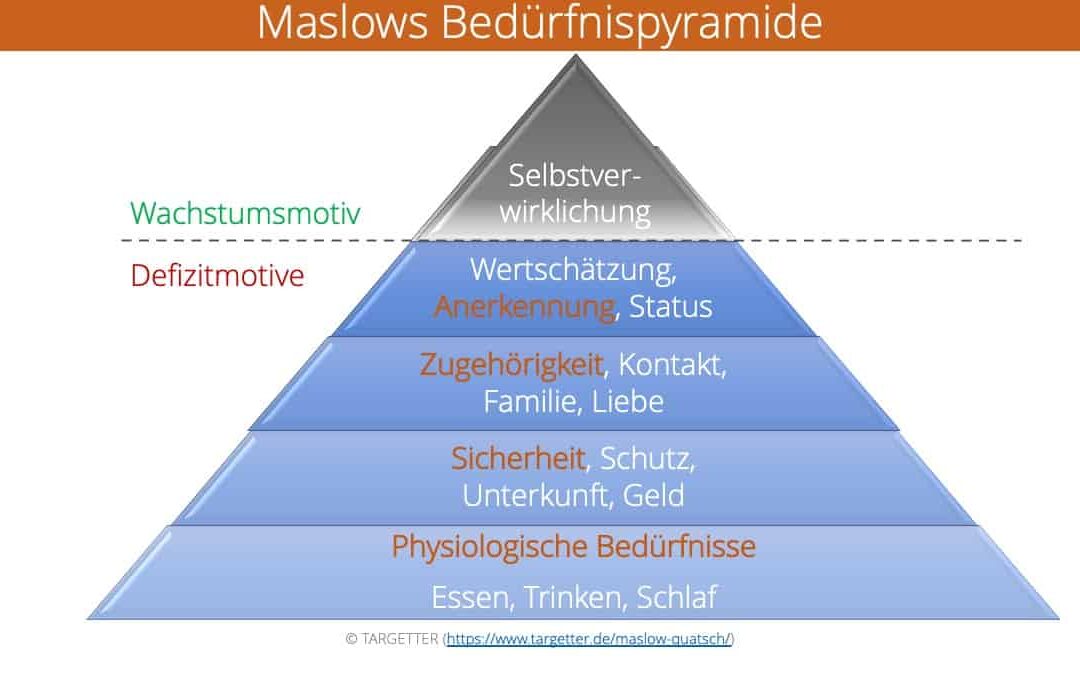 Maslows Bedürfnispyramide

Wachstumsmotiv

Defizitmotive

Selbstverwirklichung

Wertschätzung, Anerkennung, Status

Zugehörigkeit, Kontakt, Familie, Liebe

Sicherheit, Schutz, Unterkunft, Geld

Physiologische Bedürfnisse

Essen, Trinken, Schlaf

© TARGETTER (https://www.targetter.de/maslow-quatsch/)